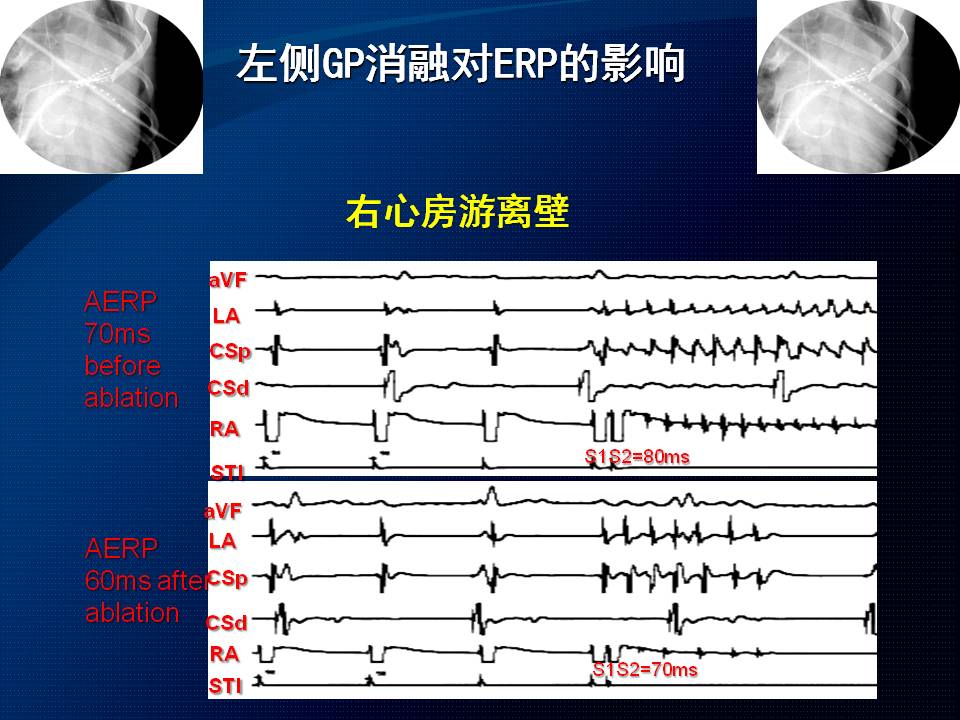 左侧GP消融对ERP的影响

右心房游离壁

AERP 70ms before ablation

aVF
LA
CSp
CSd
RA
STI

S1S2=80ms

AERP 60ms after ablation

aVF
LA
CSp
CSd
RA
STI

S1S2=70ms